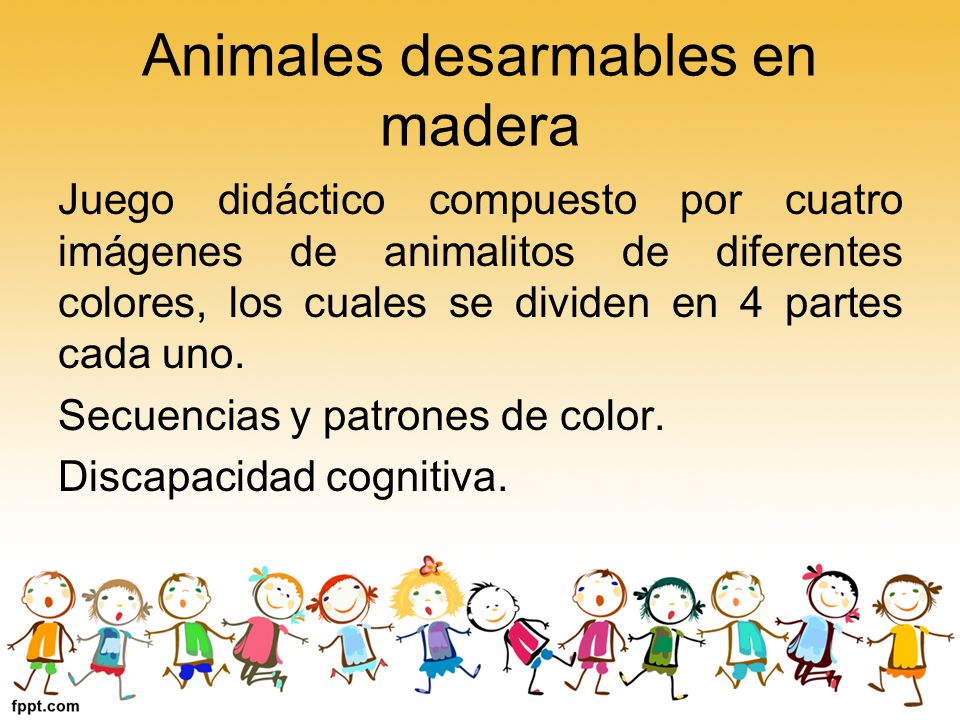 Animales desarmables en madera

Juego didáctico compuesto por cuatro imágenes de animalitos de diferentes colores, los cuales se dividen en 4 partes cada uno.

Secuencias y patrones de color.

Discapacidad cognitiva.

fppt.com